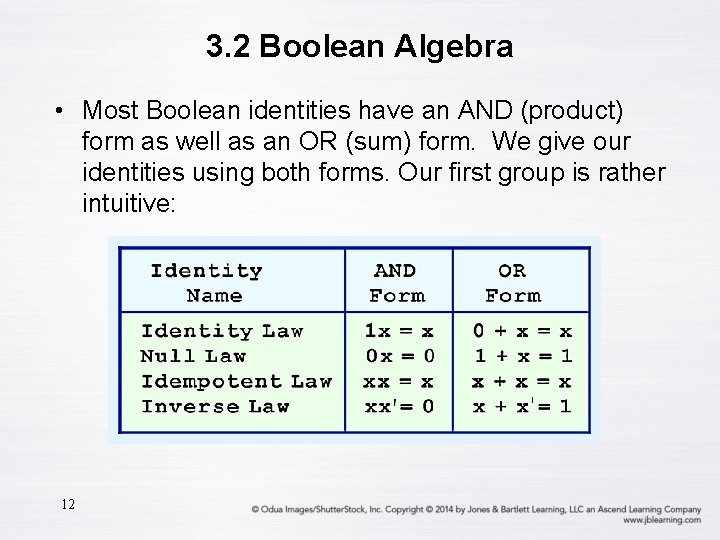 3.2 Boolean Algebra

• Most Boolean identities have an AND (product) form as well as an OR (sum) form. We give our identities using both forms. Our first group is rather intuitive:

| Identity Name | AND Form | OR Form |
|---|---|---|
| Identity Law | $1x = x$ | $0 + x = x$ |
| Null Law | $0x = 0$ | $1 + x = 1$ |
| Idempotent Law | $xx = x$ | $x + x = x$ |
| Inverse Law | $xx' = 0$ | $x + x' = 1$ |

12

© Odua Images/ShutterStock, Inc. Copyright © 2014 by Jones & Bartlett Learning, LLC an Ascend Learning Company www.jblearning.com